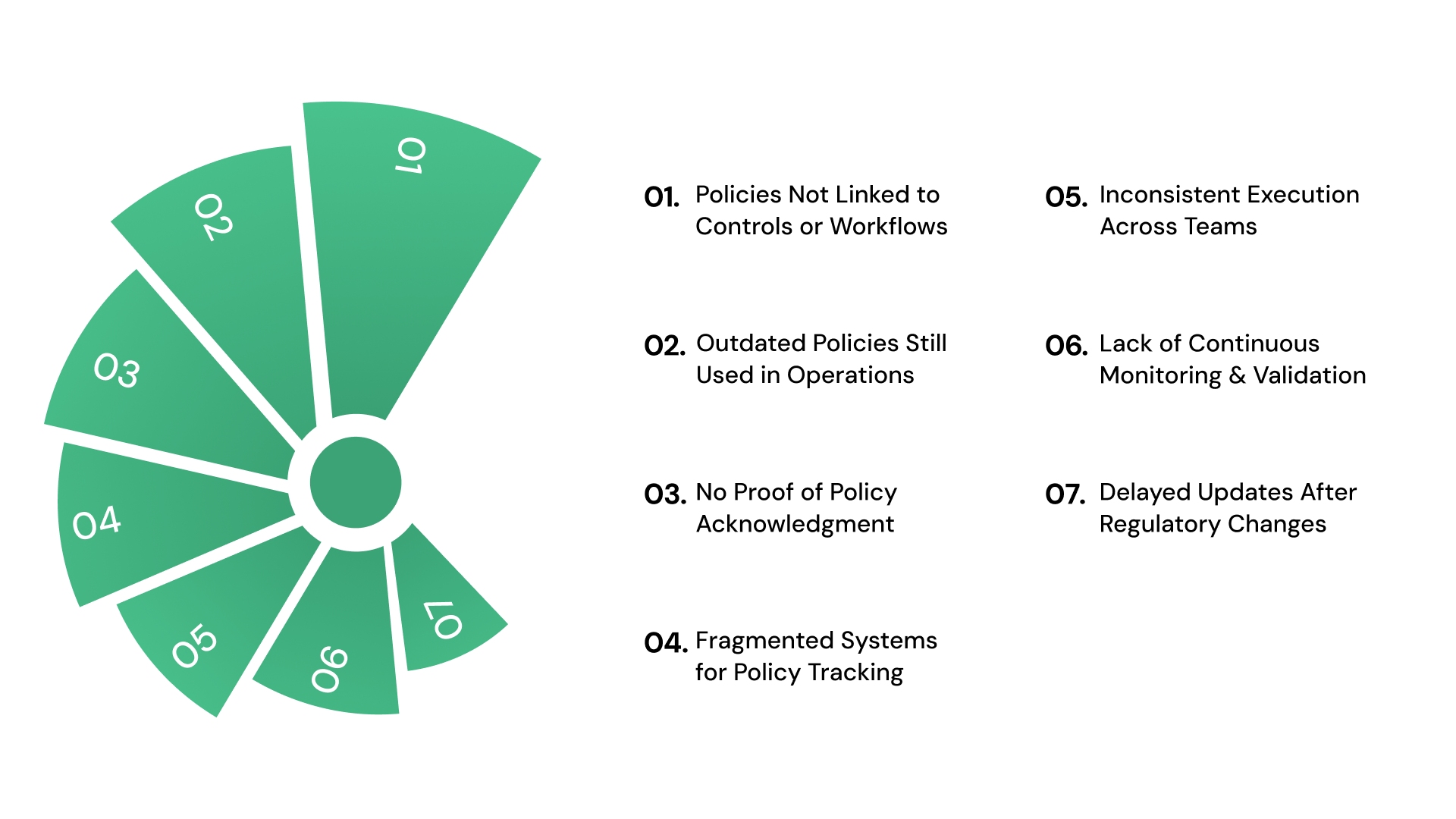 01
02
03
04
05
06
07

01. Policies Not Linked to Controls or Workflows

02. Outdated Policies Still Used in Operations

03. No Proof of Policy Acknowledgment

04. Fragmented Systems for Policy Tracking

05. Inconsistent Execution Across Teams

06. Lack of Continuous Monitoring & Validation

07. Delayed Updates After Regulatory Changes